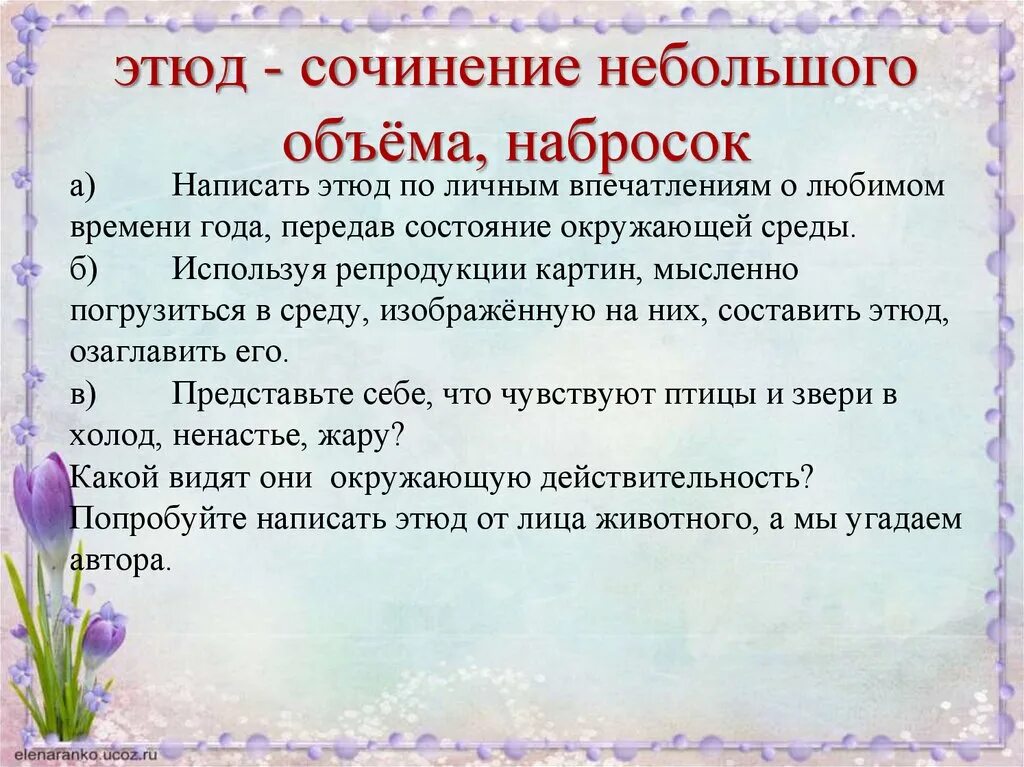 этюд - сочинение небольшого объёма, набросок

а) Написать этюд по личным впечатлениям о любимом времени года, передав состояние окружающей среды.

б) Используя репродукции картин, мысленно погрузиться в среду, изображённую на них, составить этюд, озаглавить его.

в) Представьте себе, что чувствуют птицы и звери в холод, ненастье, жару?
Какой видят они окружающую действительность?
Попробуйте написать этюд от лица животного, а мы угадаем автора.

elenaranko.ucoz.ru